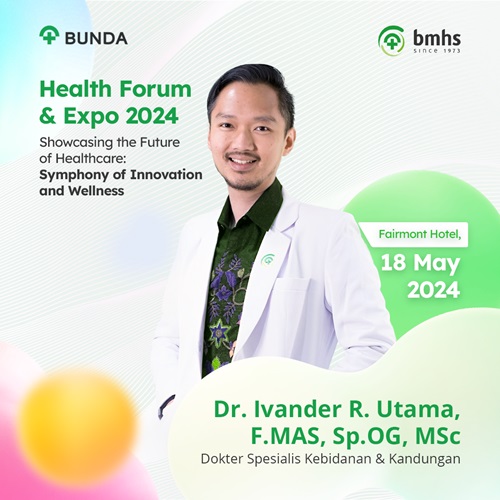 BUNDA

bmhs
SINCE 1973

Health Forum & Expo 2024

Showcasing the Future of Healthcare: Symphony of Innovation and Wellness

Fairmont Hotel,

18 May 2024

Dr. Ivander R. Utama, F.MAS, Sp.OG, MSc

Dokter Spesialis Kebidanan & Kandungan